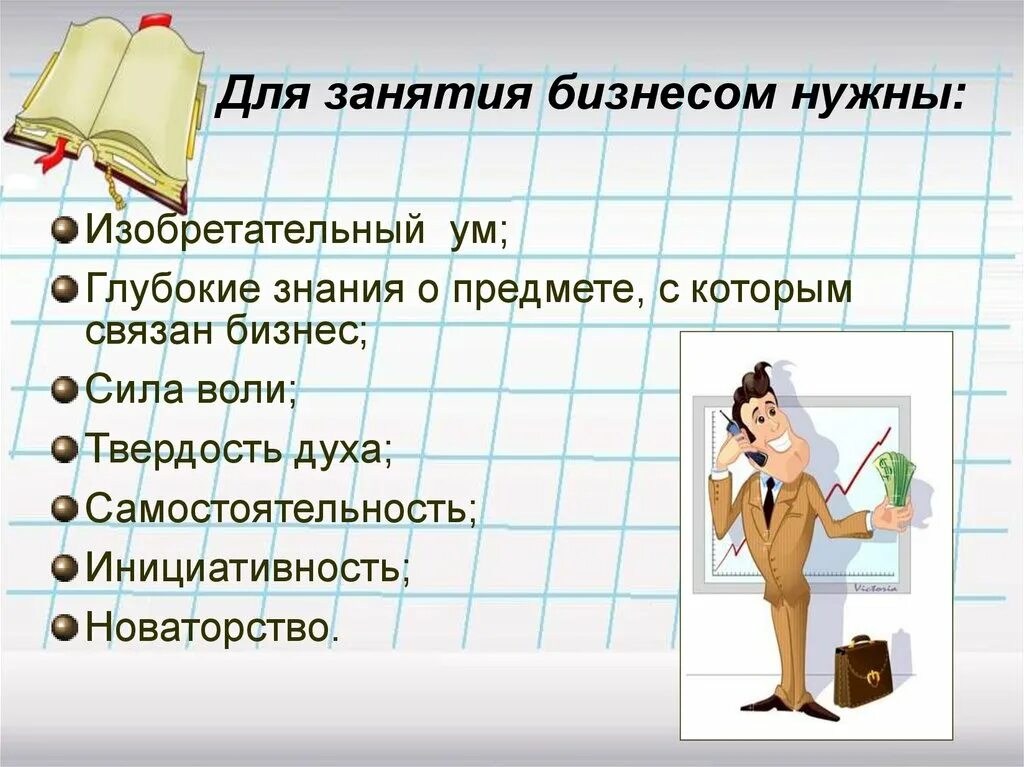 Для занятия бизнесом нужны:

Изобретательный ум;

Глубокие знания о предмете, с которым связан бизнес;

Сила воли;

Твердость духа;

Самостоятельность;

Инициативность;

Новаторство.

Victoria